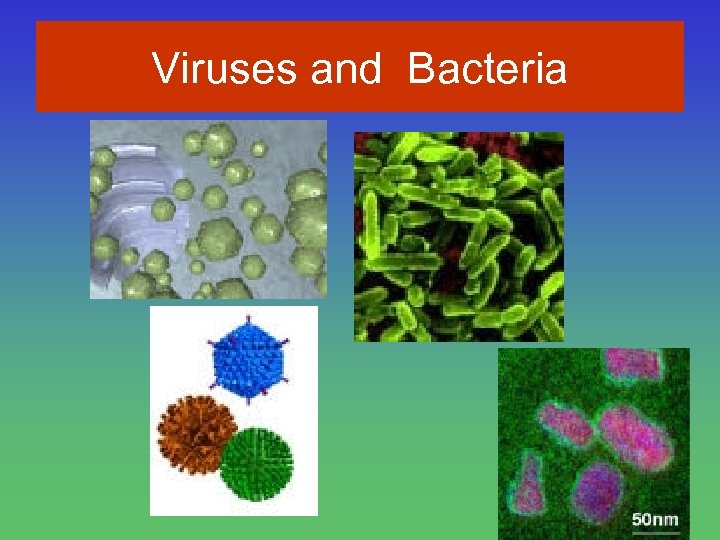 Viruses and Bacteria

50nm